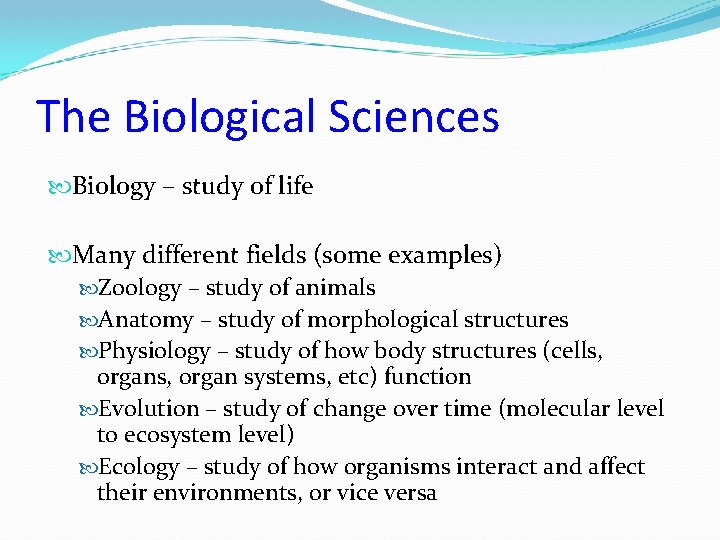 The Biological Sciences

Biology – study of life

Many different fields (some examples)

Zoology – study of animals

Anatomy – study of morphological structures

Physiology – study of how body structures (cells, organs, organ systems, etc) function

Evolution – study of change over time (molecular level to ecosystem level)

Ecology – study of how organisms interact and affect their environments, or vice versa